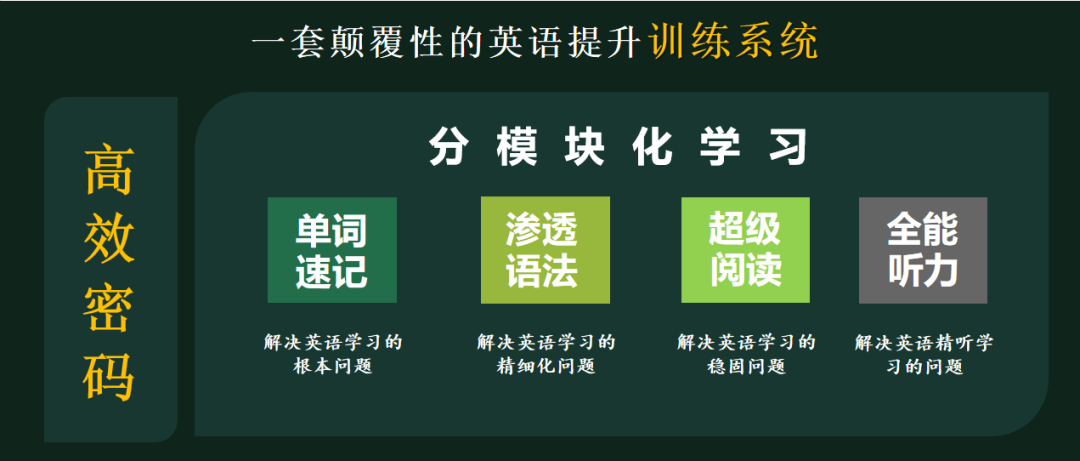 一套颠覆性的英语提升训练系统

高效密码

分模块化学习

单词速记

解决英语学习的根本问题

渗透语法

解决英语学习的精细化问题

超级阅读

解决英语学习的稳固问题

全能听力

解决英语精听学习的问题